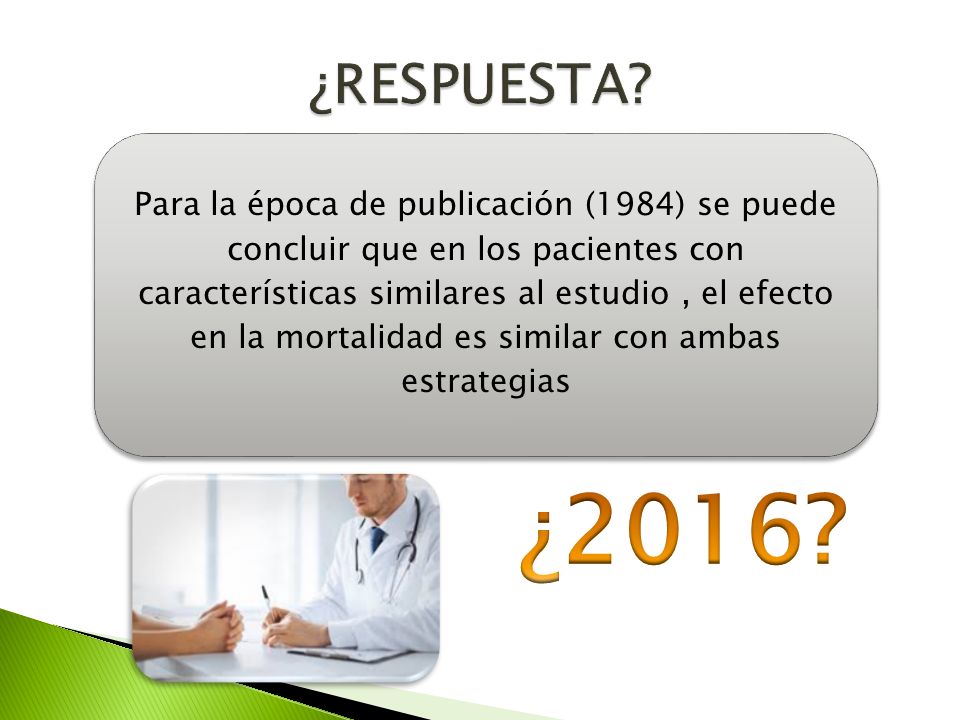 ¿RESPUESTA?

Para la época de publicación (1984) se puede concluir que en los pacientes con características similares al estudio , el efecto en la mortalidad es similar con ambas estrategias

¿2016?